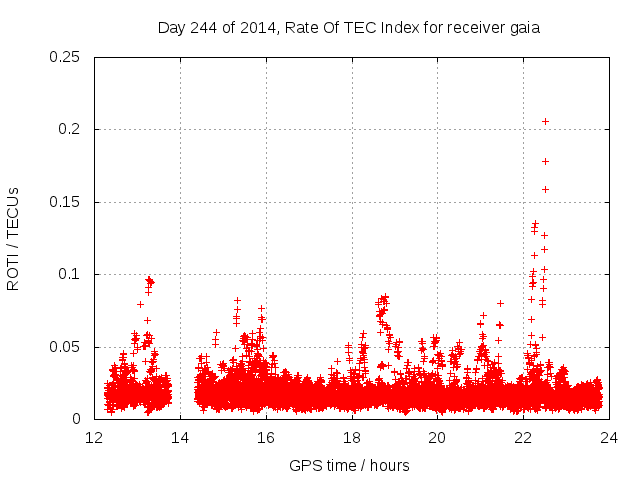 Day 244 of 2014, Rate Of TEC Index for receiver gaia

ROTI / TECUs

0.25
0.2
0.15
0.1
0.05
0

12 14 16 18 20 22 24

GPS time / hours